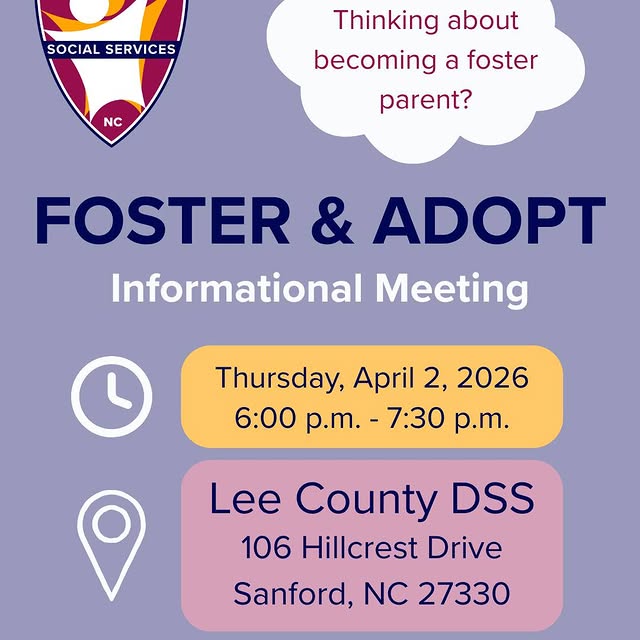 SOCIAL SERVICES
NC

Thinking about becoming a foster parent?

FOSTER & ADOPT
Informational Meeting

Thursday, April 2, 2026
6:00 p.m. - 7:30 p.m.

Lee County DSS
106 Hillcrest Drive
Sanford, NC 27330